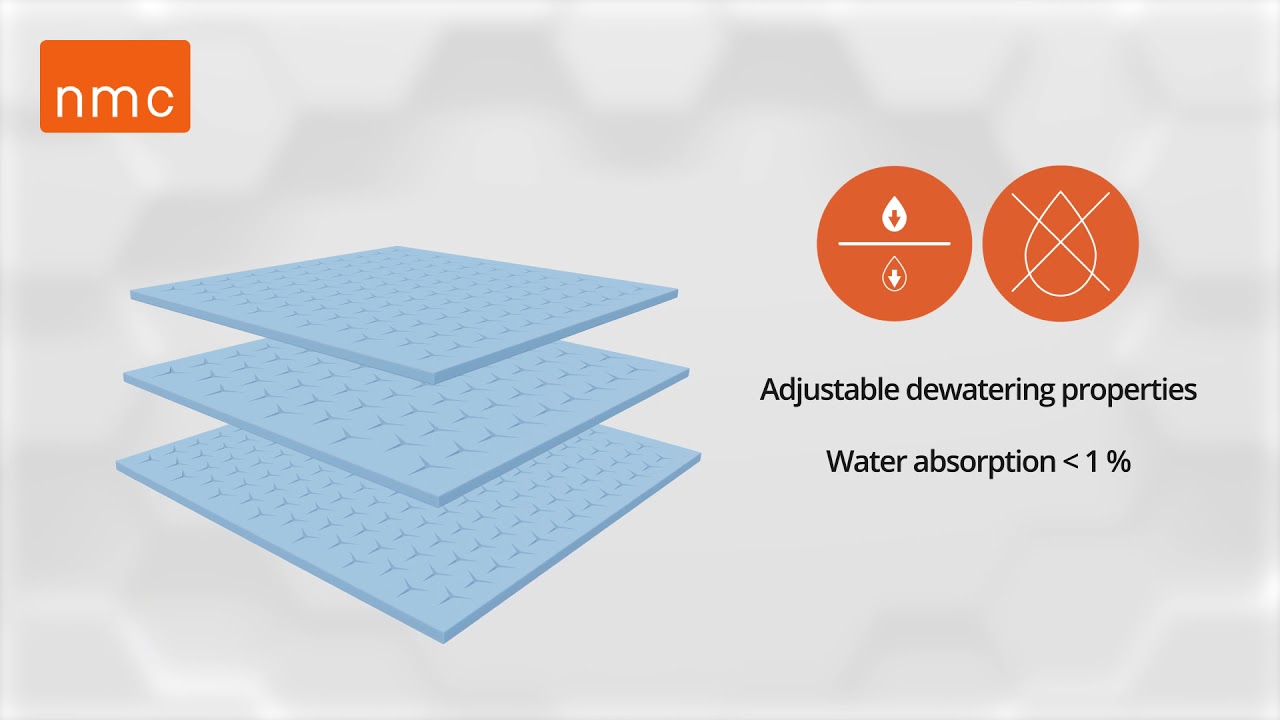 nmc

Adjustable dewatering properties

Water absorption < 1 %